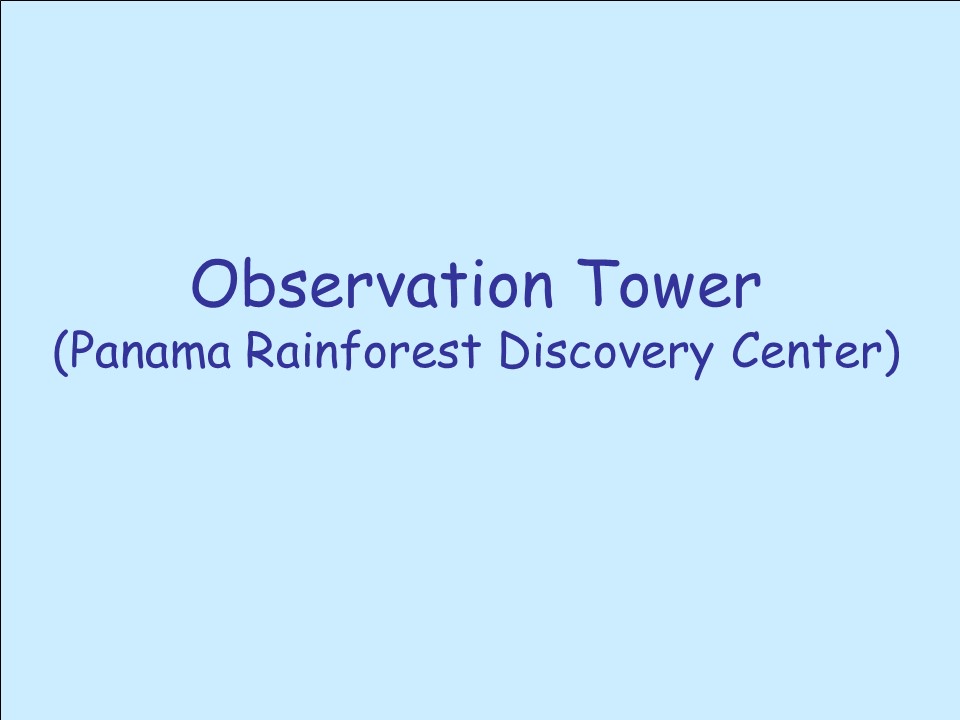 Observation Tower
(Panama Rainforest Discovery Center)